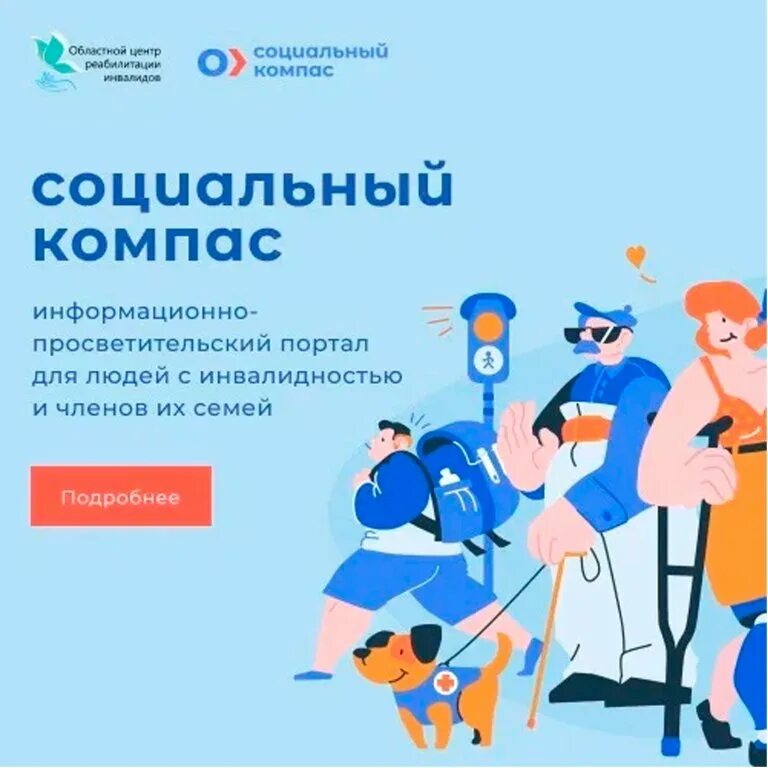 Областной центр реабилитации инвалидов

социальный компас

социальный компас

информационно-просветительский портал для людей с инвалидностью и членов их семей

Подробнее